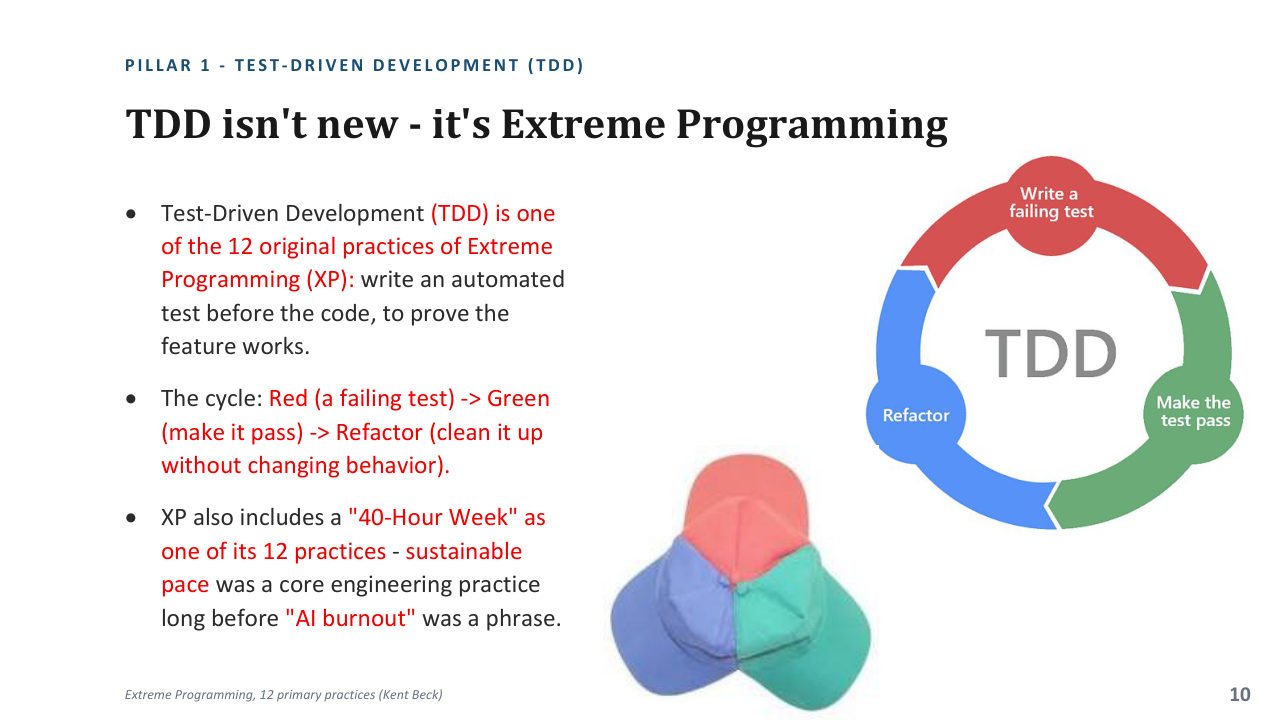 PILLAR 1 - TEST-DRIVEN DEVELOPMENT (TDD)

TDD isn't new - it's Extreme Programming

• Test-Driven Development (TDD) is one of the 12 original practices of Extreme Programming (XP): write an automated test before the code, to prove the feature works.

• The cycle: Red (a failing test) -> Green (make it pass) -> Refactor (clean it up without changing behavior).

• XP also includes a "40-Hour Week" as one of its 12 practices - sustainable pace was a core engineering practice long before "AI burnout" was a phrase.

Write a failing test

TDD

Make the test pass

Refactor

Extreme Programming, 12 primary practices (Kent Beck)

10